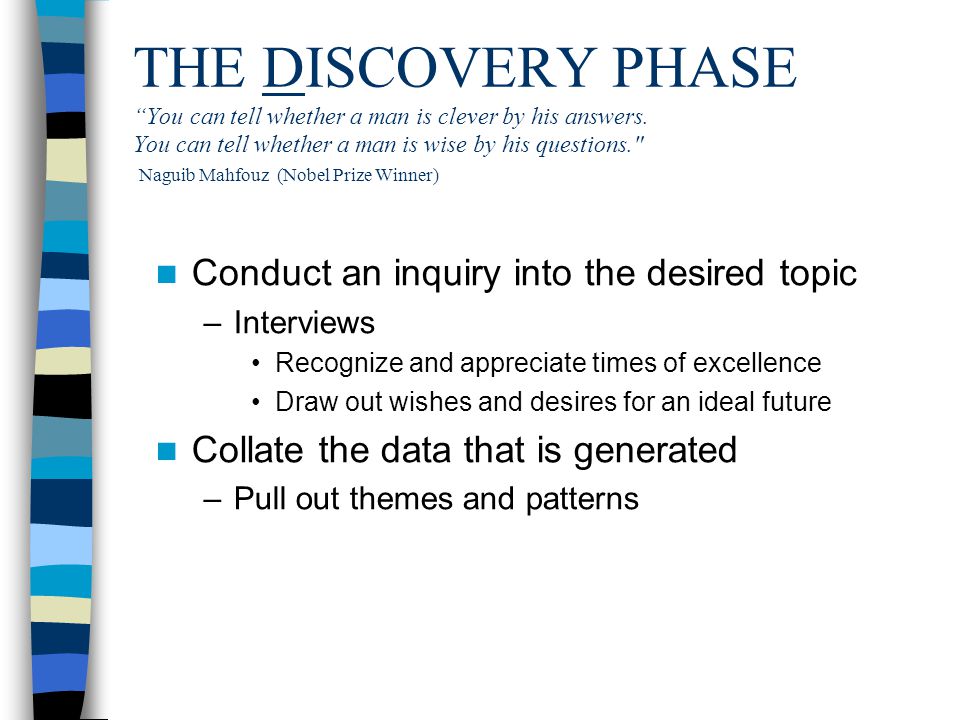 THE DISCOVERY PHASE

“You can tell whether a man is clever by his answers. You can tell whether a man is wise by his questions."

Naguib Mahfouz (Nobel Prize Winner)

Conduct an inquiry into the desired topic

– Interviews

• Recognize and appreciate times of excellence

• Draw out wishes and desires for an ideal future

Collate the data that is generated

– Pull out themes and patterns